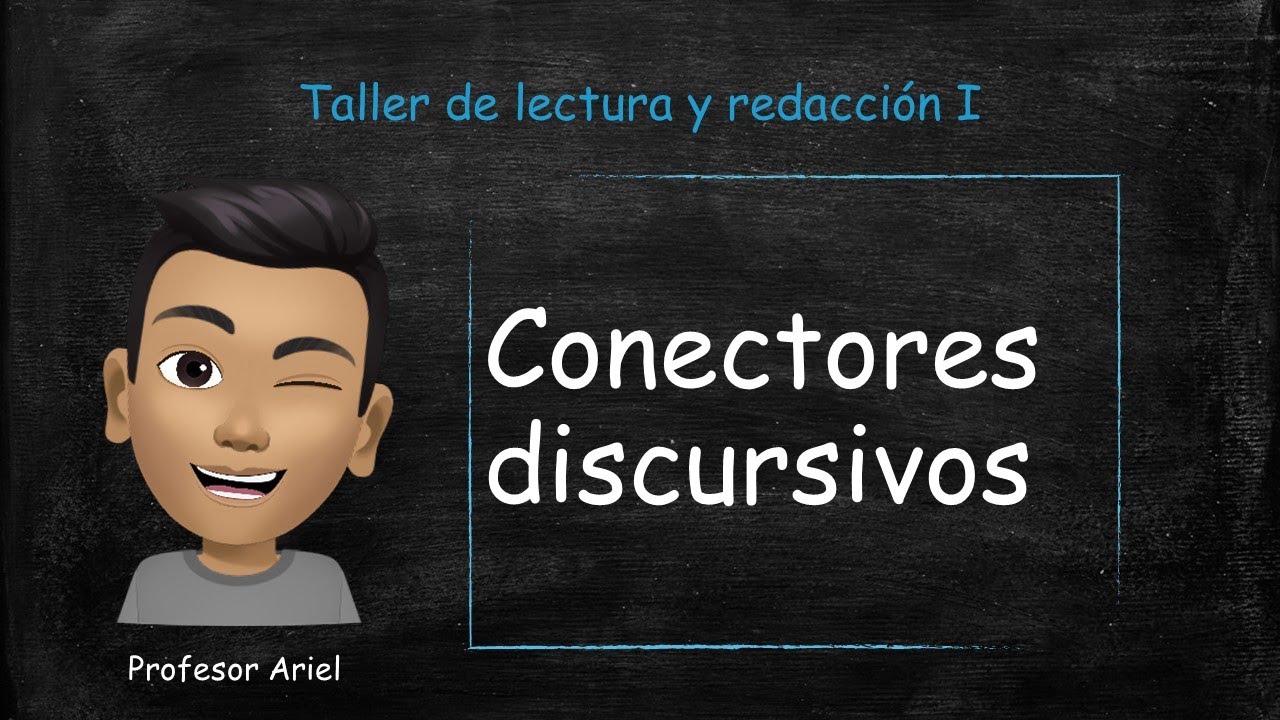 Taller de lectura y redacción I

Conectores discursivos

Profesor Ariel